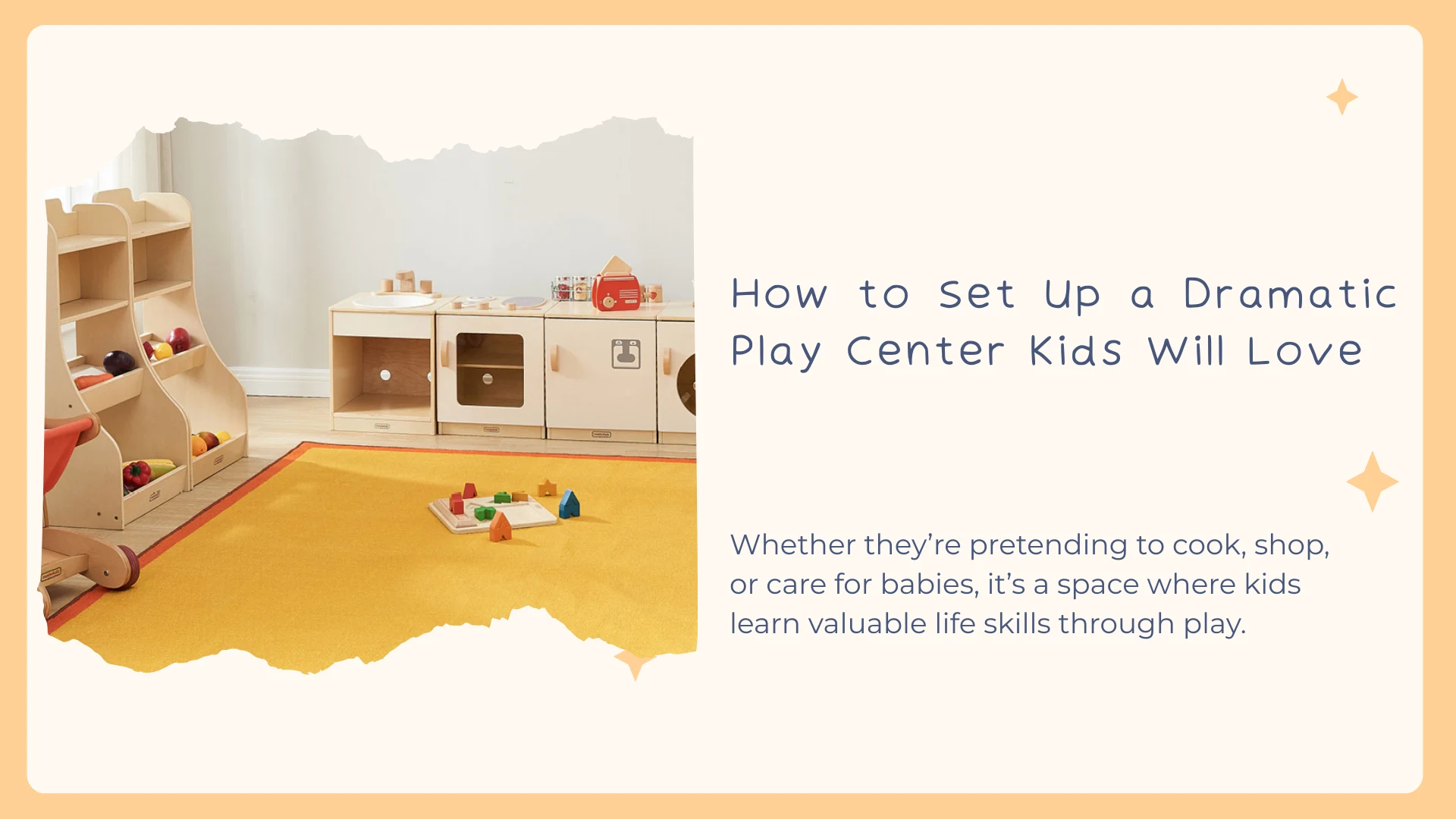 How to Set Up a Dramatic Play Center Kids Will Love

Whether they're pretending to cook, shop, or care for babies, it's a space where kids learn valuable life skills through play.